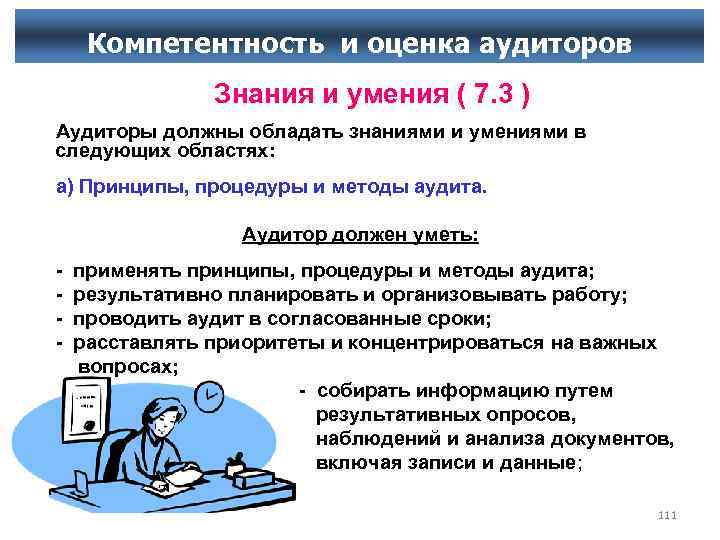 Компетентность и оценка аудиторов

Знания и умения ( 7.3 )

Аудиторы должны обладать знаниями и умениями в следующих областях:

а) Принципы, процедуры и методы аудита.

Аудитор должен уметь:

- применять принципы, процедуры и методы аудита;
- результативно планировать и организовывать работу;
- проводить аудит в согласованные сроки;
- расставлять приоритеты и концентрироваться на важных вопросах;
- собирать информацию путем результативных опросов, наблюдений и анализа документов, включая записи и данные;

111